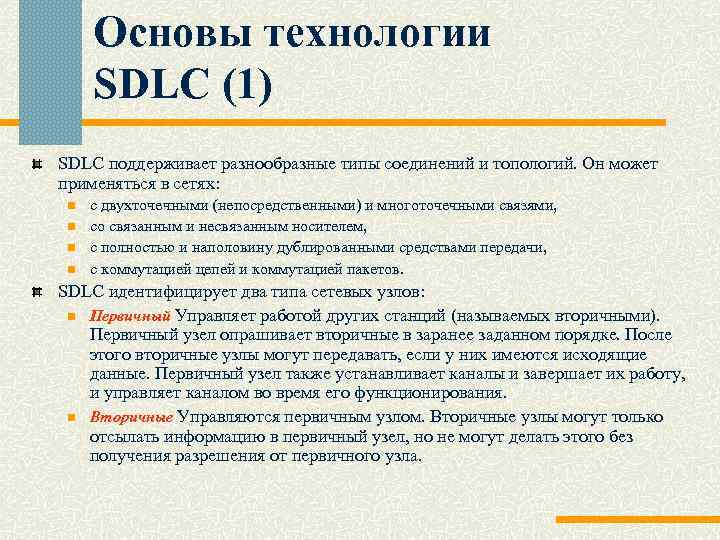 Основы технологии SDLC (1)

SDLC поддерживает разнообразные типы соединений и топологий. Он может применяться в сетях:

с двухточечными (непосредственными) и многоточечными связями,

со связанным и несвязанным носителем,

с полностью и наполовину дублированными средствами передачи,

с коммутацией цепей и коммутацией пакетов.

SDLC идентифицирует два типа сетевых узлов:

Первичный Управляет работой других станций (называемых вторичными). Первичный узел опрашивает вторичные в заранее заданном порядке. После этого вторичные узлы могут передавать, если у них имеются исходящие данные. Первичный узел также устанавливает каналы и завершает их работу, и управляет каналом во время его функционирования.

Вторичные Управляются первичным узлом. Вторичные узлы могут только отсылать информацию в первичный узел, но не могут делать этого без получения разрешения от первичного узла.